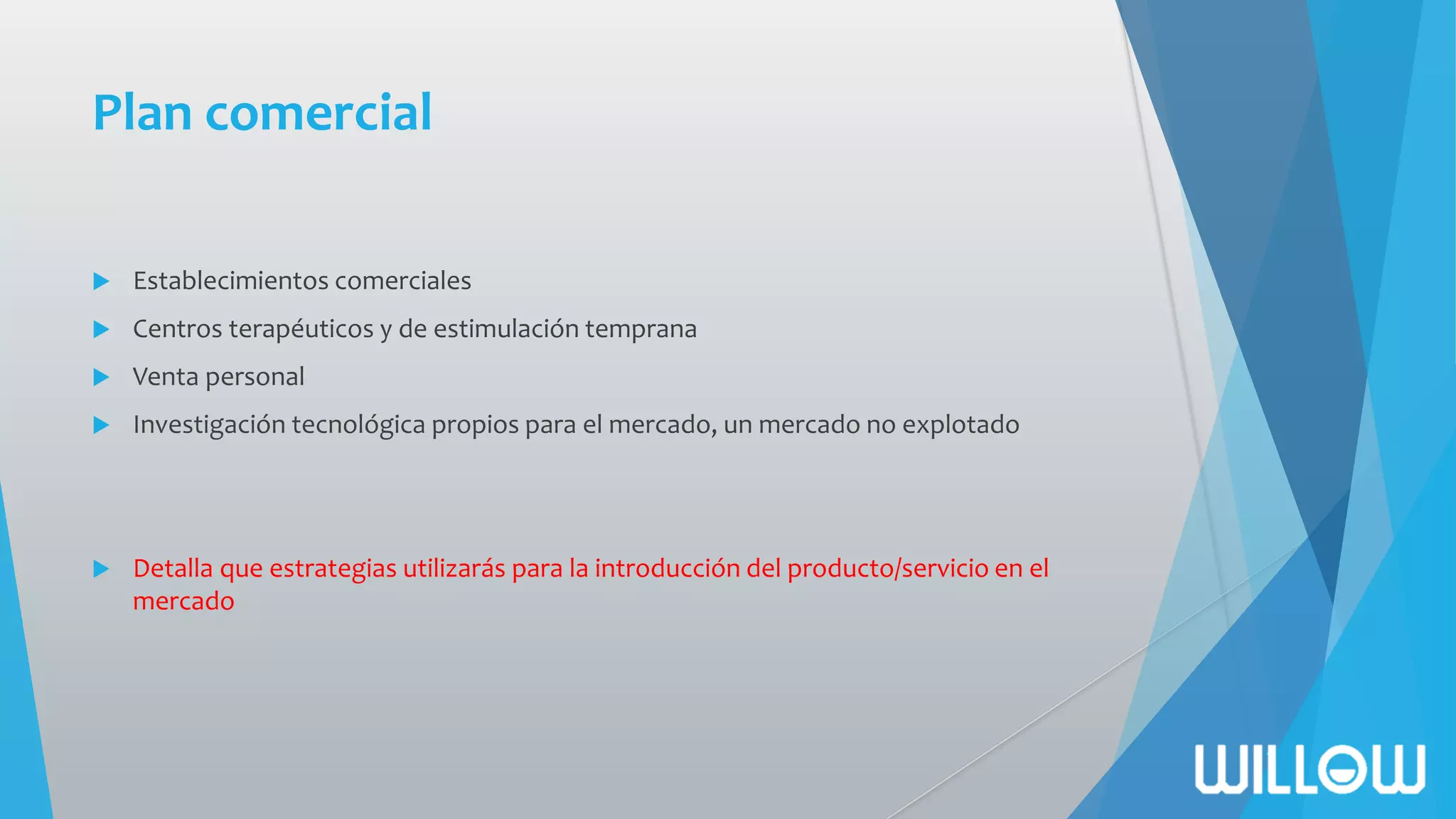 Plan comercial

Establecimientos comerciales

Centros terapéuticos y de estimulación temprana

Venta personal

Investigación tecnológica propios para el mercado, un mercado no explotado

Detalla que estrategias utilizarás para la introducción del producto/servicio en el mercado

WILLOW